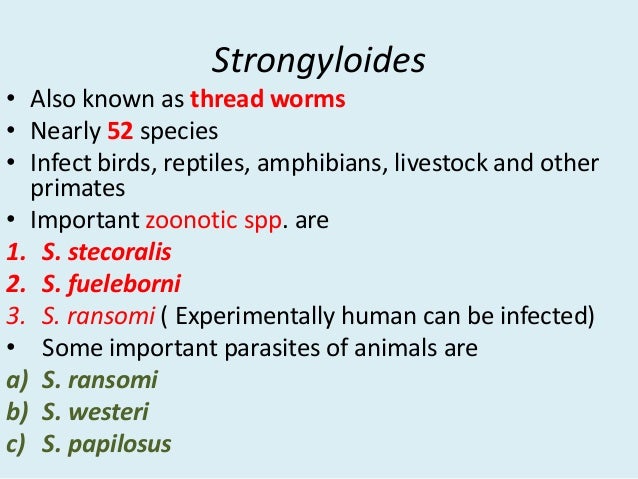 Strongyloides

• Also known as thread worms
• Nearly 52 species
• Infect birds, reptiles, amphibians, livestock and other primates
• Important zoonotic spp. are
1. S. stecoralis
2. S. fueleborni
3. S. ransomi ( Experimentally human can be infected)
• Some important parasites of animals are
a) S. ransomi
b) S. westeri
c) S. papilosus